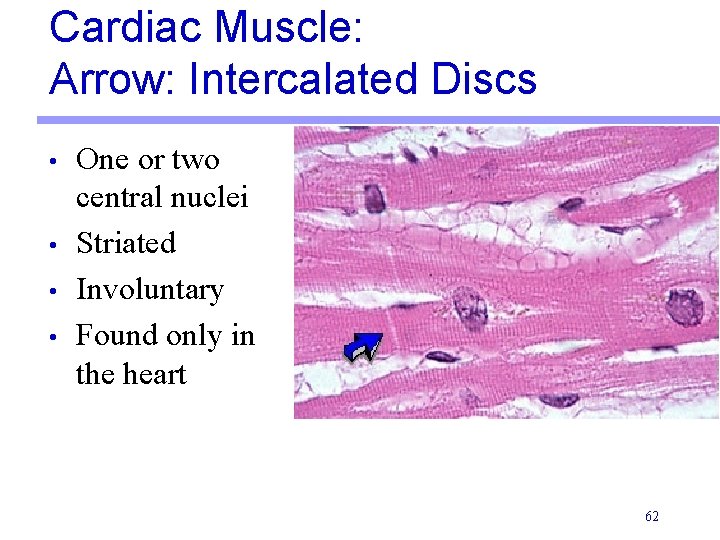 Cardiac Muscle:
Arrow: Intercalated Discs

• One or two central nuclei
• Striated
• Involuntary
• Found only in the heart

62